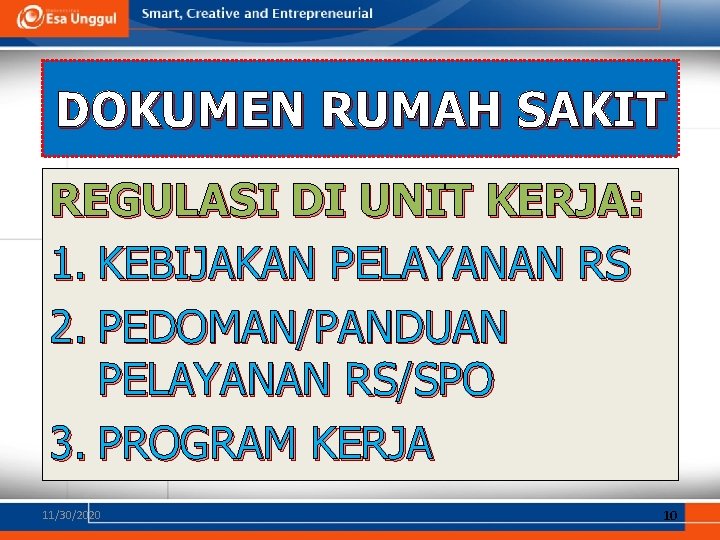 Esa Unggul

Smart, Creative and Entrepreneurial

DOKUMEN RUMAH SAKIT

REGULASI DI UNIT KERJA:

1. KEBIJAKAN PELAYANAN RS
2. PEDOMAN/PANDUAN PELAYANAN RS/SPO
3. PROGRAM KERJA

11/30/2020

10